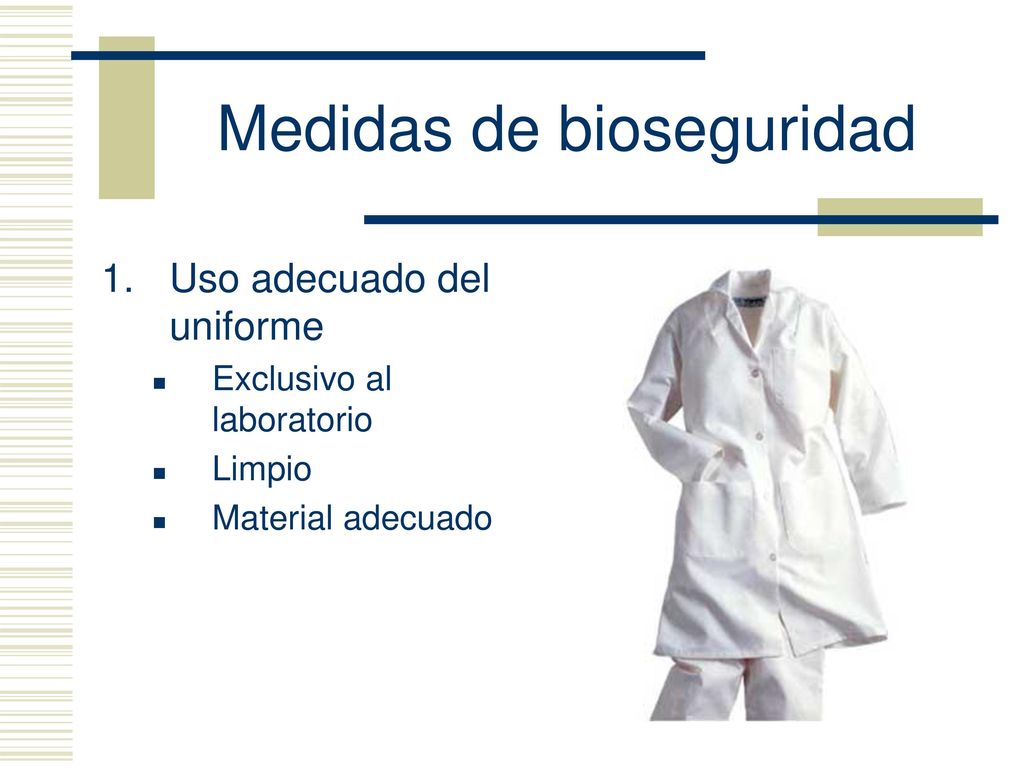 Medidas de bioseguridad

1. Uso adecuado del uniforme
- Exclusivo al laboratorio
- Limpio
- Material adecuado